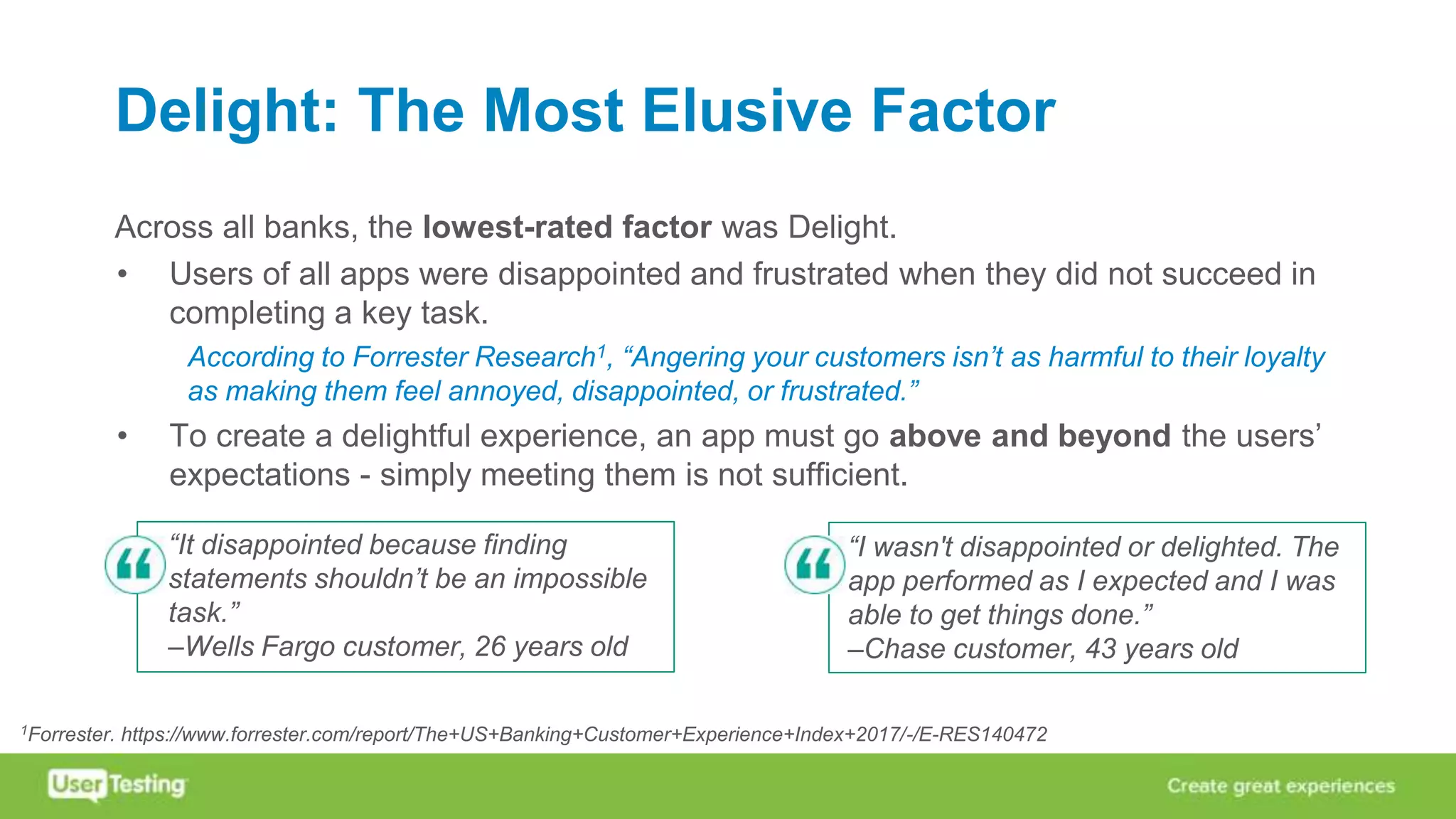 Delight: The Most Elusive Factor

Across all banks, the lowest-rated factor was Delight.

• Users of all apps were disappointed and frustrated when they did not succeed in completing a key task.

According to Forrester Research$^1$, “Angering your customers isn’t as harmful to their loyalty as making them feel annoyed, disappointed, or frustrated.”

• To create a delightful experience, an app must go above and beyond the users’ expectations - simply meeting them is not sufficient.

“It disappointed because finding statements shouldn’t be an impossible task.”
–Wells Fargo customer, 26 years old

“I wasn't disappointed or delighted. The app performed as I expected and I was able to get things done.”
–Chase customer, 43 years old

$^1$Forrester. https://www.forrester.com/report/The+US+Banking+Customer+Experience+Index+2017/-/E-RES140472

UserTesting

Create great experiences